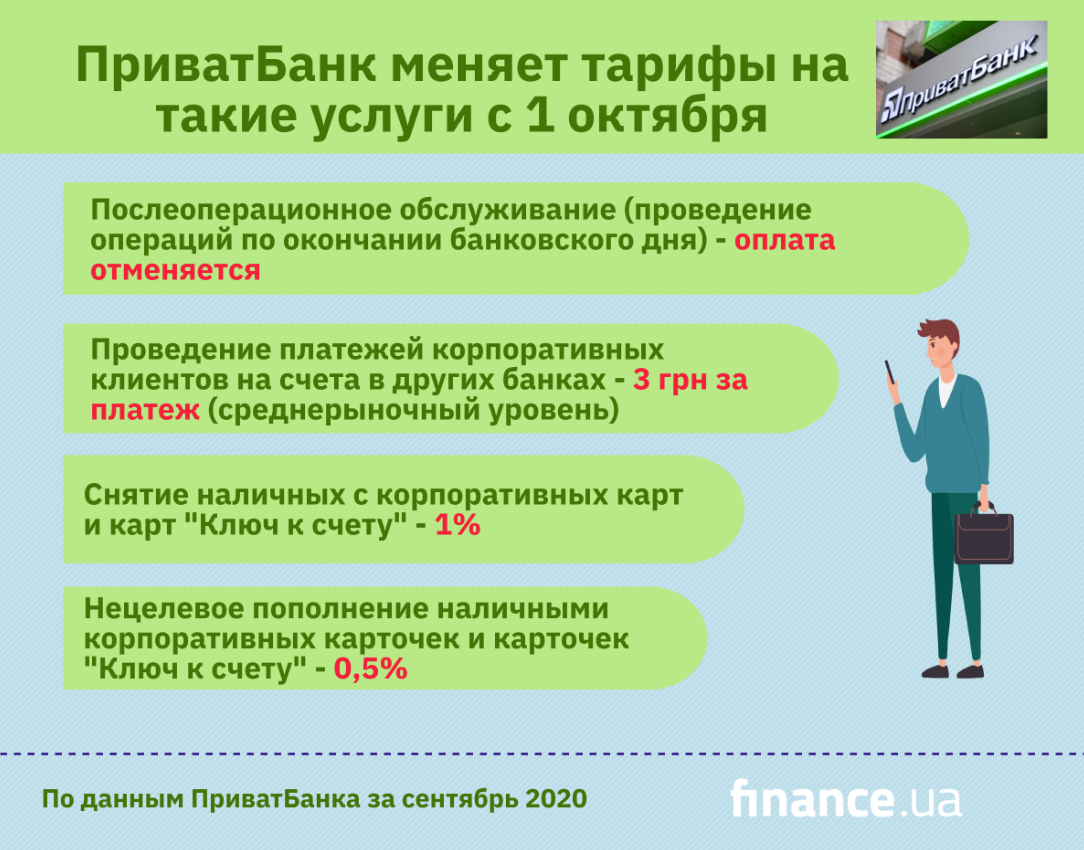 ПриватБанк меняет тарифы на такие услуги с 1 октября

ПриватБанк

Послеоперационное обслуживание (проведение операций по окончании банковского дня) - оплата отменяется

Проведение платежей корпоративных клиентов на счета в других банках - 3 грн за платеж (среднерыночный уровень)

Снятие наличных с корпоративных карт и карт "Ключ к счету" - 1%

Нецелевое пополнение наличными корпоративных карточек и карточек "Ключ к счету" - 0,5%

По данным ПриватБанка за сентябрь 2020

finance.ua